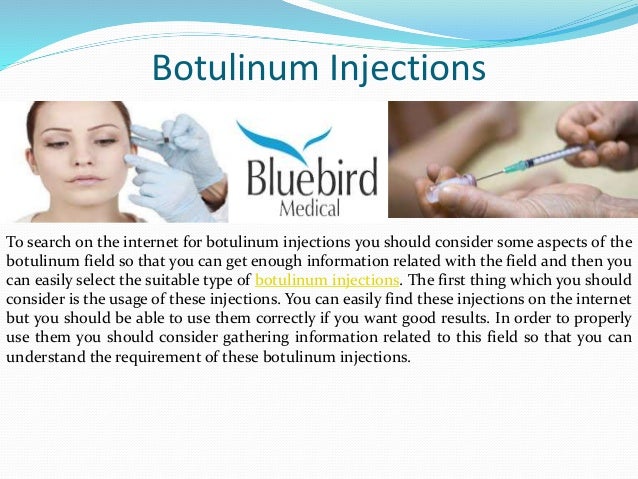 Botulinum Injections

Bluebird
Medical

To search on the internet for botulinum injections you should consider some aspects of the botulinum field so that you can get enough information related with the field and then you can easily select the suitable type of botulinum injections. The first thing which you should consider is the usage of these injections. You can easily find these injections on the internet but you should be able to use them correctly if you want good results. In order to properly use them you should consider gathering information related to this field so that you can understand the requirement of these botulinum injections.